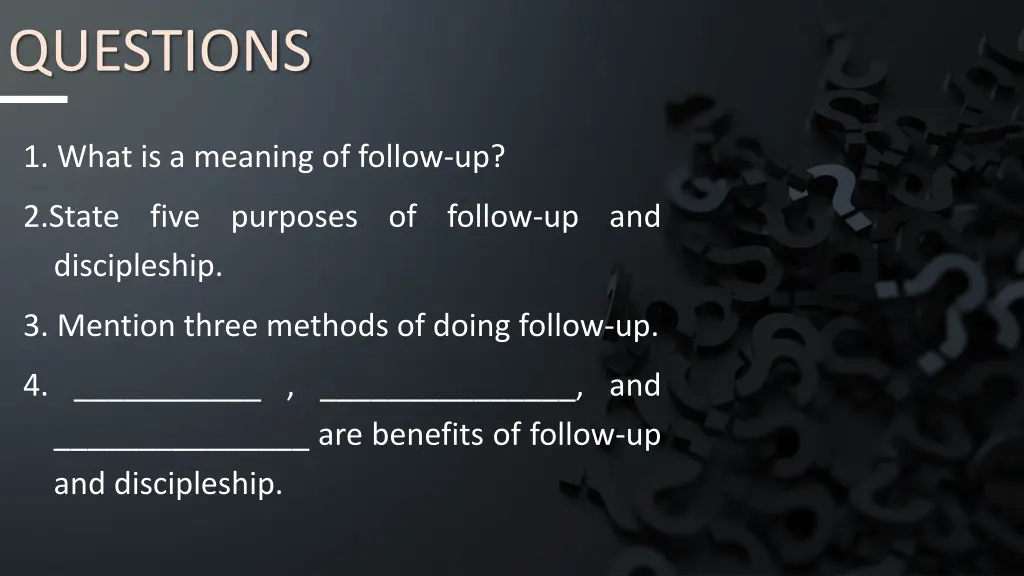 QUESTIONS

1. What is a meaning of follow-up?

2.State five purposes of follow-up and discipleship.

3. Mention three methods of doing follow-up.

4. ___________ , _______________, and _______________ are benefits of follow-up and discipleship.